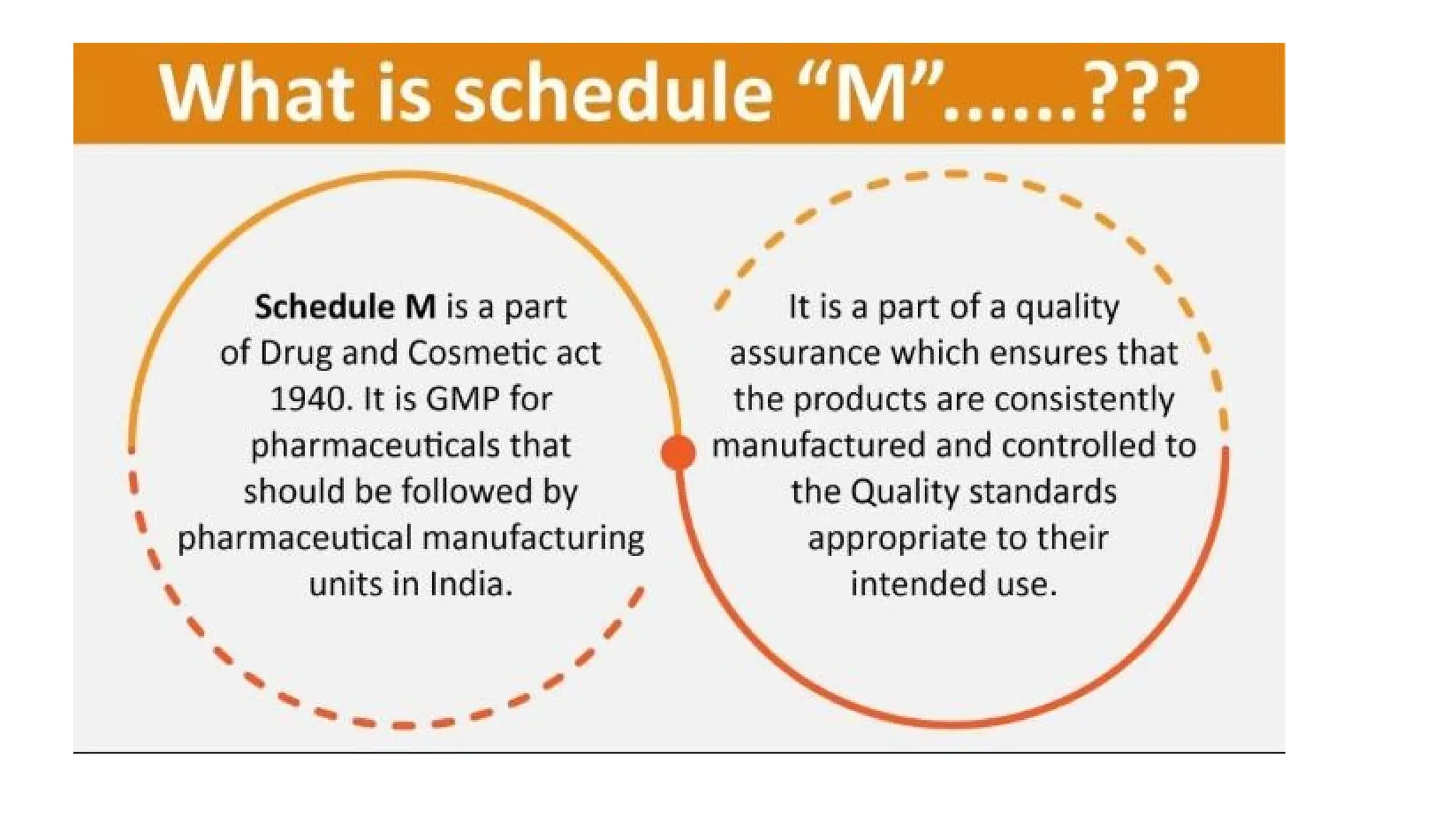 What is schedule “M”......???

Schedule M is a part of Drug and Cosmetic act 1940. It is GMP for pharmaceuticals that should be followed by pharmaceutical manufacturing units in India.

It is a part of a quality assurance which ensures that the products are consistently manufactured and controlled to the Quality standards appropriate to their intended use.